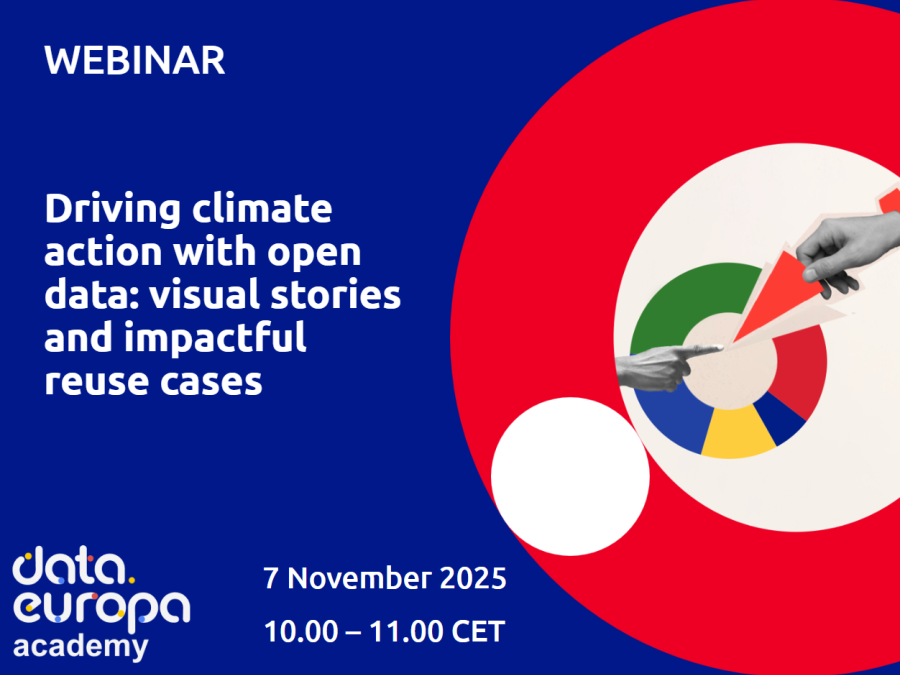 WEBINAR

Driving climate action with open data: visual stories and impactful reuse cases

data.europa academy

7 November 2025

10.00 – 11.00 CET